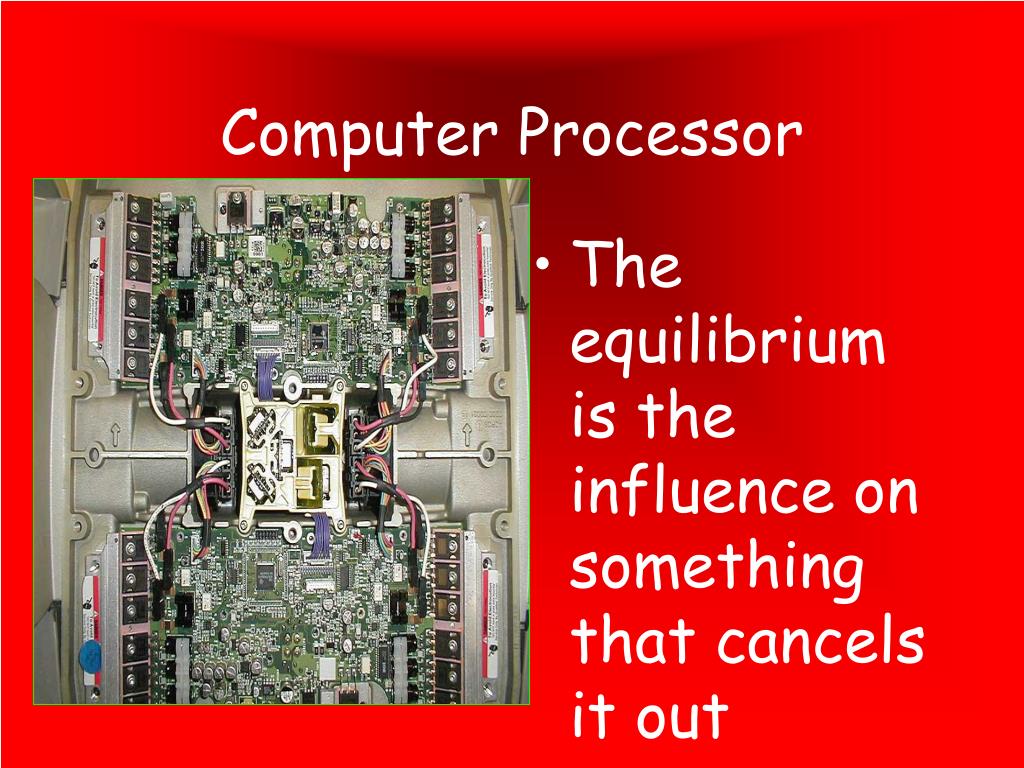 Computer Processor

• The equilibrium is the influence on something that cancels it out